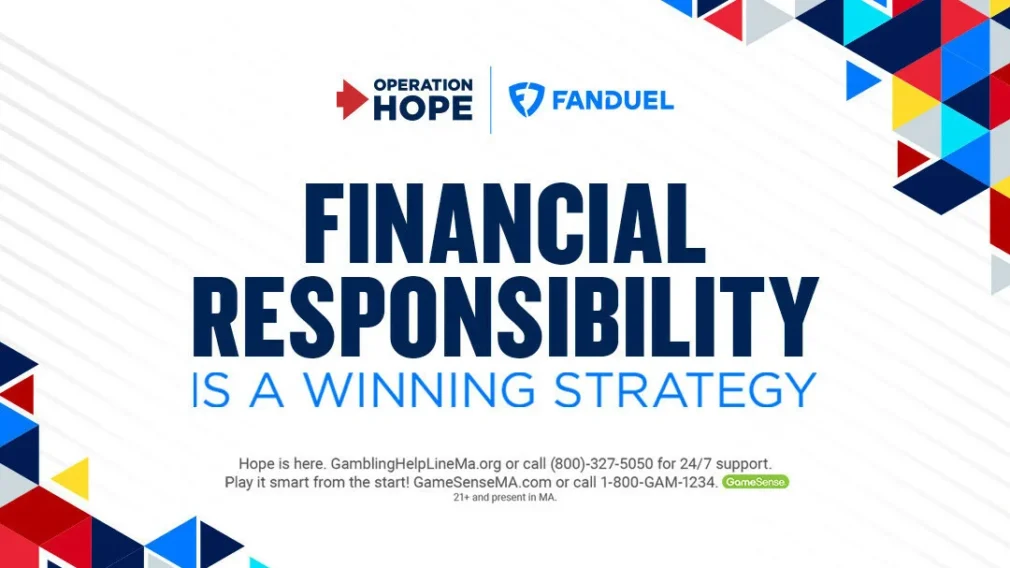 OPERATION HOPE

FANDUEL

FINANCIAL RESPONSIBILITY

IS A WINNING STRATEGY

Hope is here. GamblingHelpLineMa.org or call (800)-327-5050 for 24/7 support.
Play it smart from the start! GameSenseMA.com or call 1-800-GAM-1234. GameSense
21+ and present in MA.